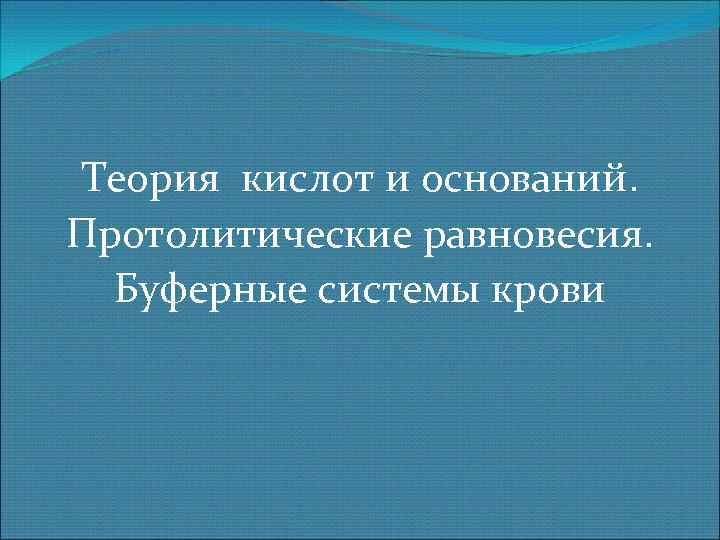 Теория  кислот и оснований. Протолитические равновесия. Буферные системы крови